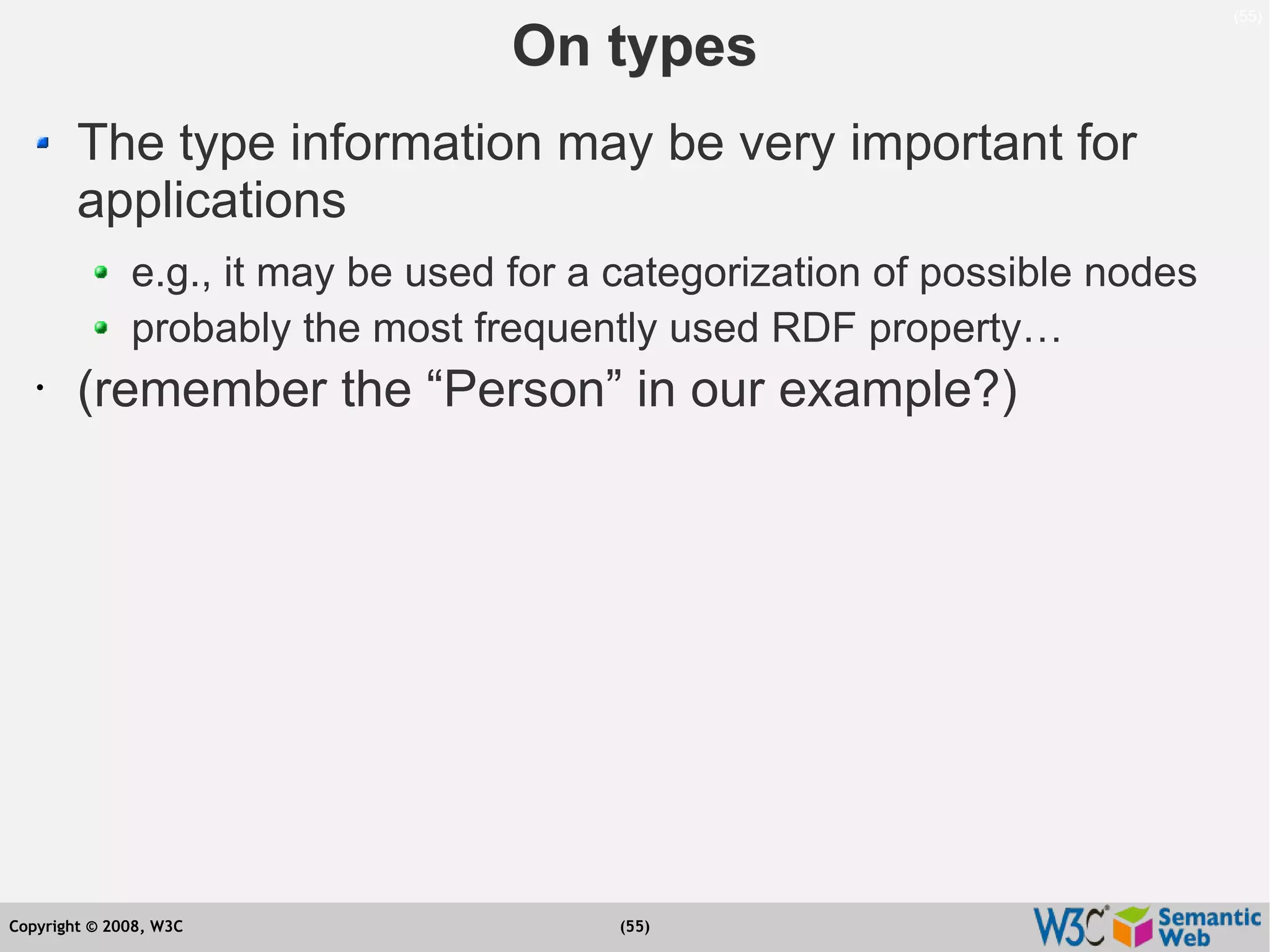 (55)

On types

The type information may be very important for applications

e.g., it may be used for a categorization of possible nodes

probably the most frequently used RDF property…

(remember the “Person” in our example?)

Copyright © 2008, W3C

(55)

W3C Semantic Web